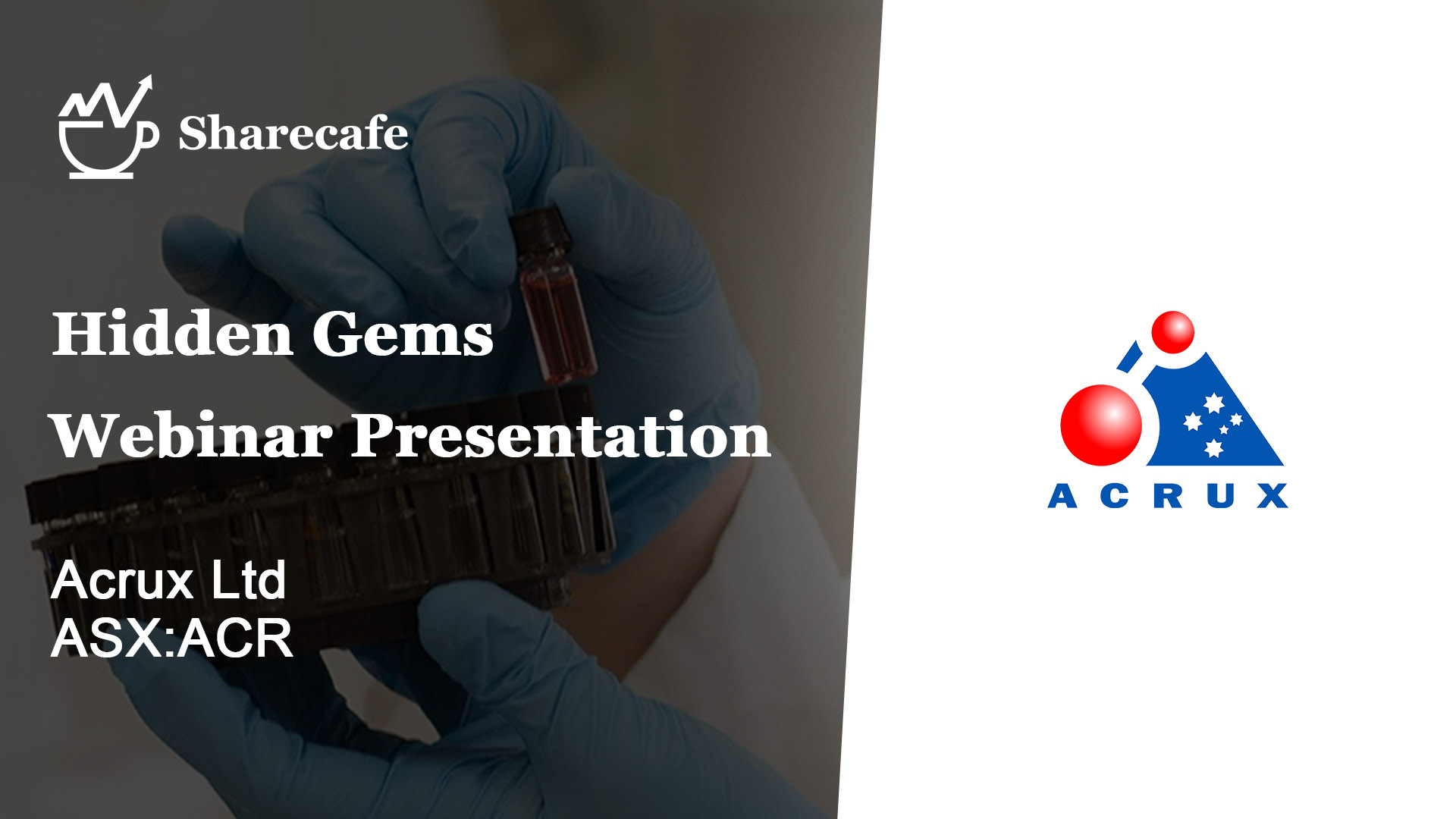 Sharecafe

Hidden Gems
Webinar Presentation

Acrux Ltd
ASX:ACR

ACRUX